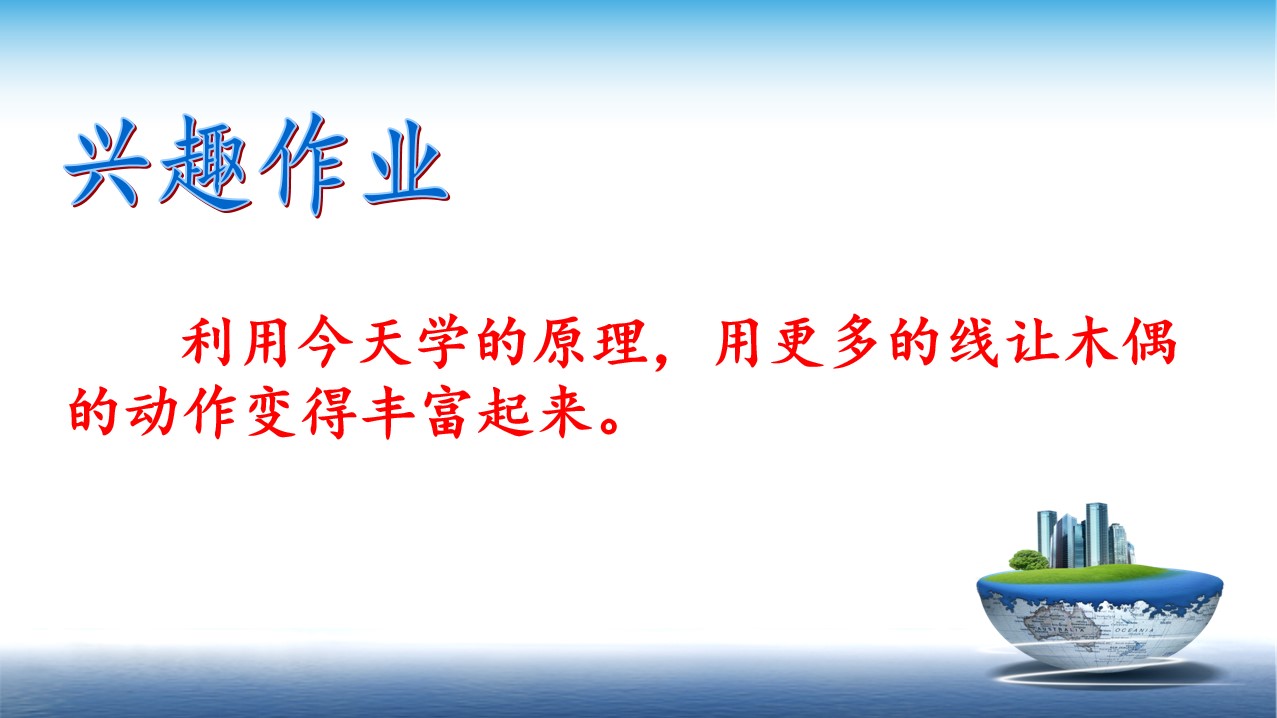 兴趣作业

利用今天学的原理，用更多的线让木偶的动作变得丰富起来。

OCEANIA